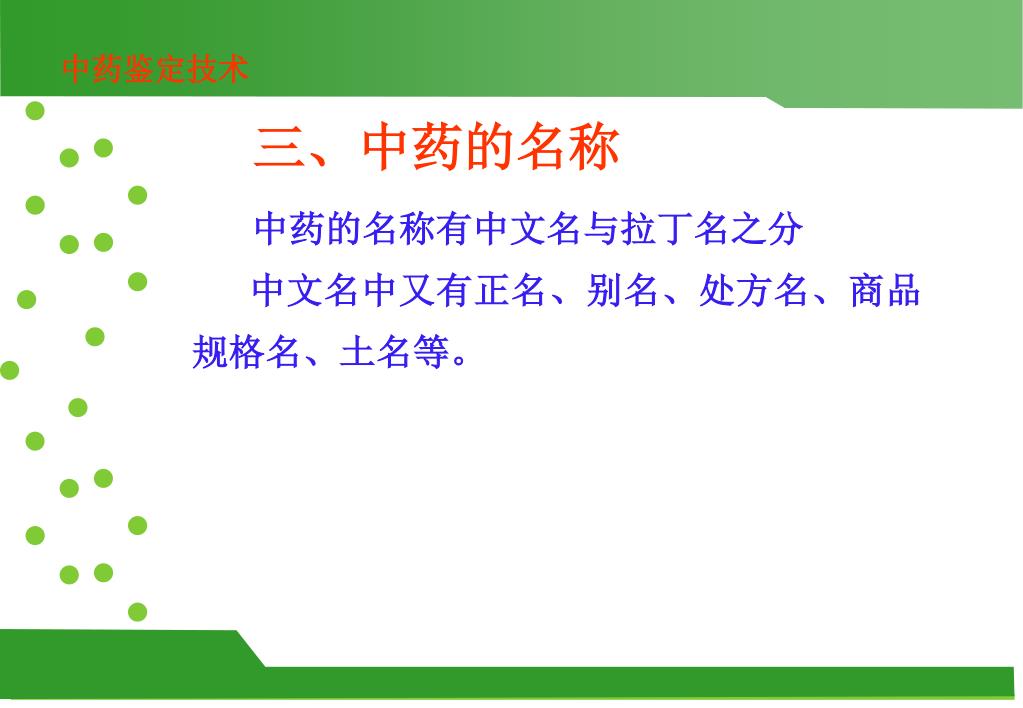 中药鉴定技术

三、中药的名称

中药的名称有中文名与拉丁名之分

中文名中又有正名、别名、处方名、商品规格名、土名等。